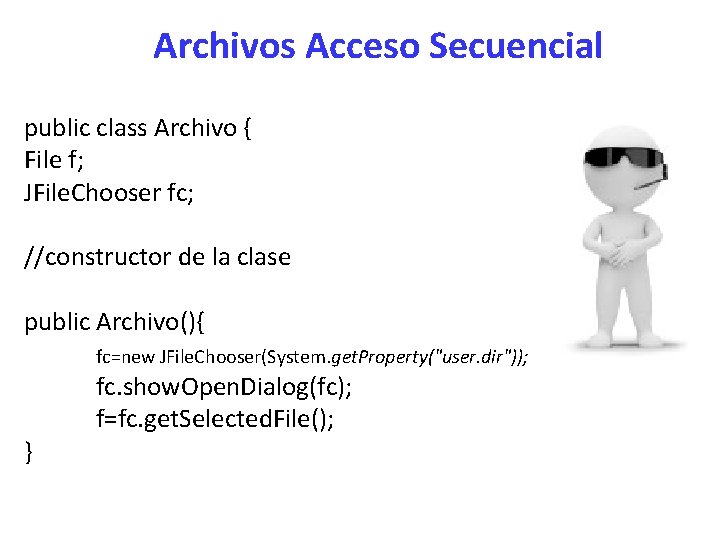 Archivos Acceso Secuencial

public class Archivo {
File f;
JFileChooser fc;

//constructor de la clase

public Archivo(){
fc=new JFileChooser(System.getProperty("user.dir"));
fc.showOpenDialog(fc);
f=fc.getSelectedFile();
}